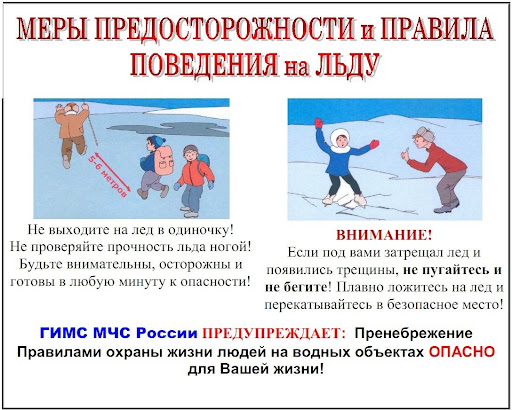 МЕРЫ ПРЕДОСТОРОЖНОСТИ и ПРАВИЛА ПОВЕДЕНИЯ на ЛЬДУ

5-6 метров

Не выходите на лед в одиночку! Не проверяйте прочность льда ногой! Будьте внимательны, осторожны и готовы в любую минуту к опасности!

ВНИМАНИЕ!
Если под вами затрещал лед и появились трещины, не пугайтесь и не бегите! Плавно ложитесь на лед и перекатывайтесь в безопасное место!

ГИМС МЧС России ПРЕДУПРЕЖДАЕТ: Пренебрежение Правилами охраны жизни людей на водных объектах ОПАСНО для Вашей жизни!